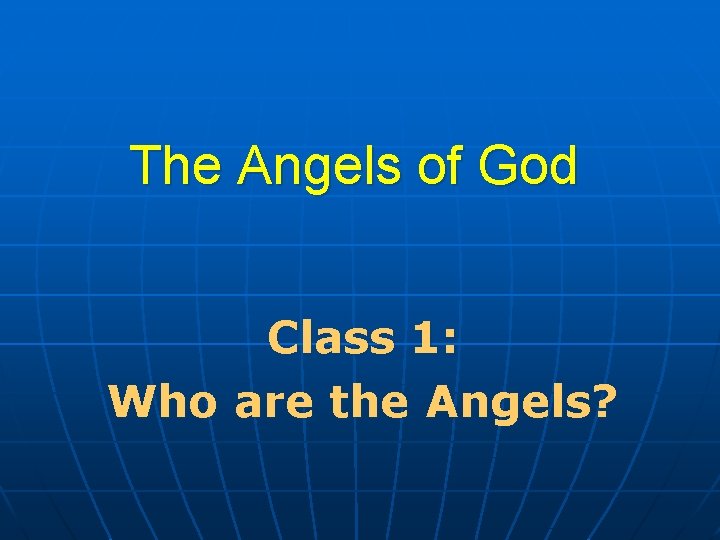 The Angels of God

Class 1:
Who are the Angels?